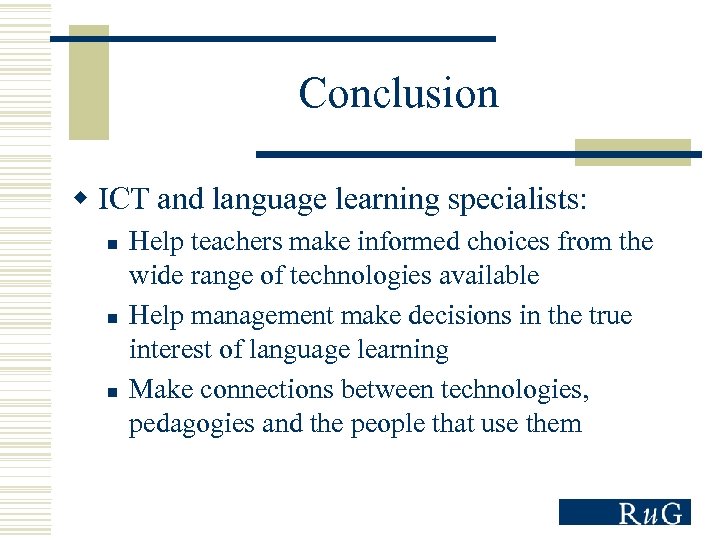 Conclusion

ICT and language learning specialists:

Help teachers make informed choices from the wide range of technologies available

Help management make decisions in the true interest of language learning

Make connections between technologies, pedagogies and the people that use them

RuG